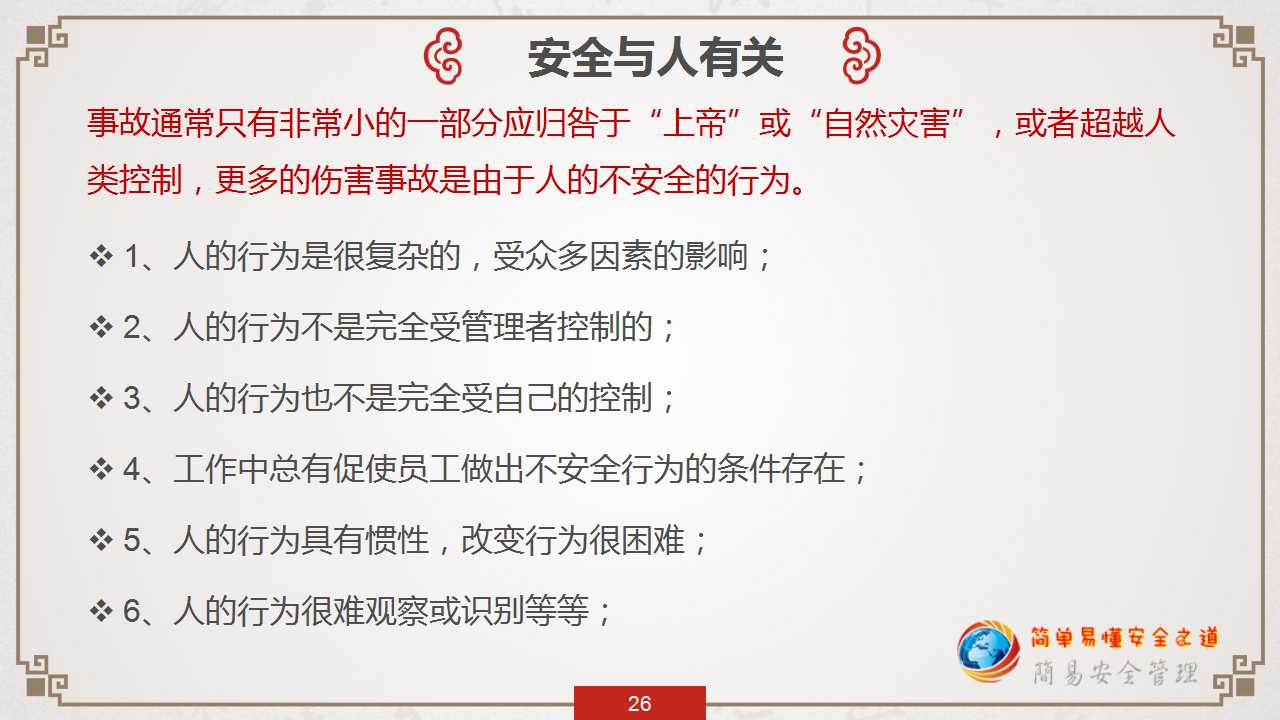 安全与人有关

事故通常只有非常小的一部分应归咎于“上帝”或“自然灾害”，或者超越人类控制，更多的伤害事故是由于人的不安全的行为。

❖ 1、人的行为是很复杂的，受众多因素的影响；

❖ 2、人的行为不是完全受管理者控制的；

❖ 3、人的行为也不是完全受自己的控制；

❖ 4、工作中总有促使员工做出不安全行为的条件存在；

❖ 5、人的行为具有惯性，改变行为很困难；

❖ 6、人的行为很难观察或识别等等；

简单易懂安全之道
簡易安全管理

26